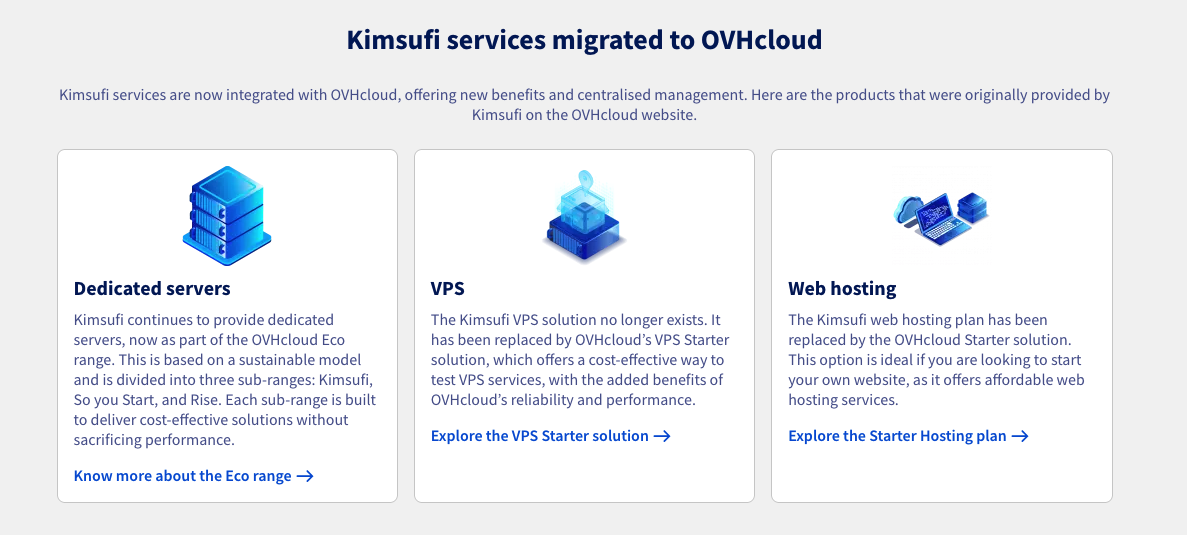 Kimsufi services migrated to OVHcloud

Kimsufi services are now integrated with OVHcloud, offering new benefits and centralised management. Here are the products that were originally provided by Kimsufi on the OVHcloud website.

Dedicated servers

Kimsufi continues to provide dedicated servers, now as part of the OVHcloud Eco range. This is based on a sustainable model and is divided into three sub-ranges: Kimsufi, So you Start, and Rise. Each sub-range is built to deliver cost-effective solutions without sacrificing performance.

Know more about the Eco range →

VPS

The Kimsufi VPS solution no longer exists. It has been replaced by OVHcloud's VPS Starter solution, which offers a cost-effective way to test VPS services, with the added benefits of OVHcloud's reliability and performance.

Explore the VPS Starter solution →

Web hosting

The Kimsufi web hosting plan has been replaced by the OVHcloud Starter solution. This option is ideal if you are looking to start your own website, as it offers affordable web hosting services.

Explore the Starter Hosting plan →